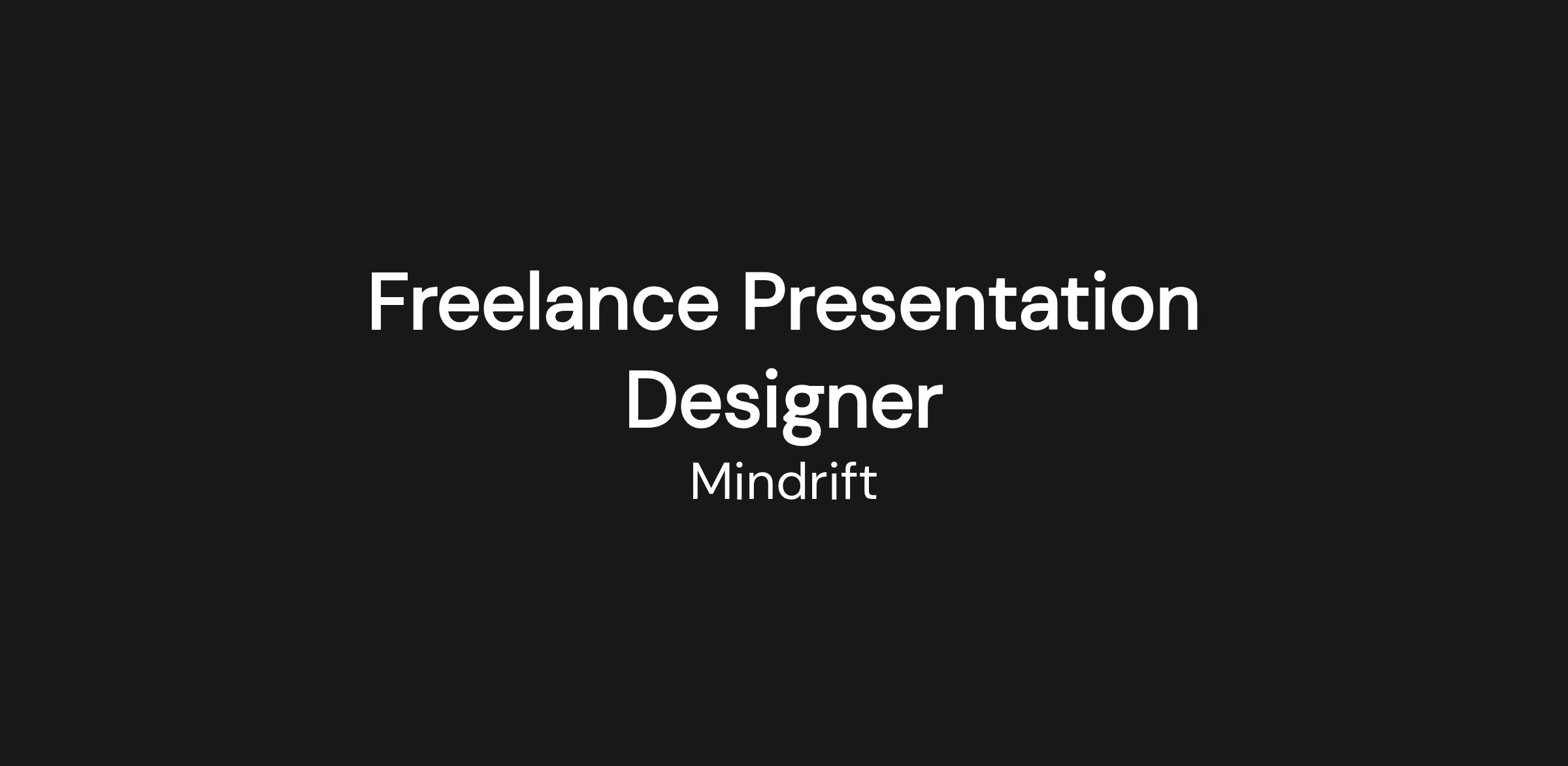 Freelance Presentation Designer

Mindrift